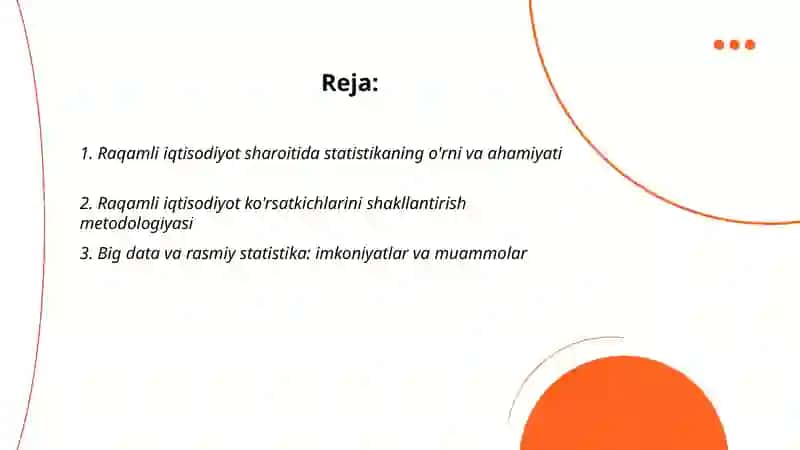 Reja:

1. Raqamli iqtisodiyot sharoitida statistikaning o'rni va ahamiyati

2. Raqamli iqtisodiyot ko'rsatkichlarini shakllantirish metodologiyasi

3. Big data va rasmiy statistika: imkoniyatlar va muammolar